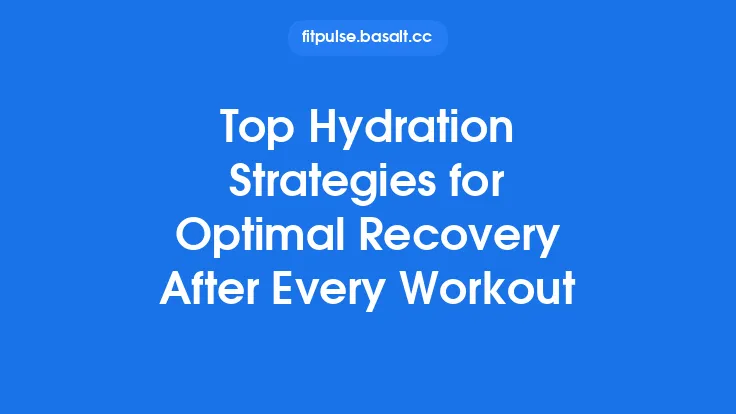 fitpulse.basalt.cc

Top Hydration Strategies for Optimal Recovery After Every Workout